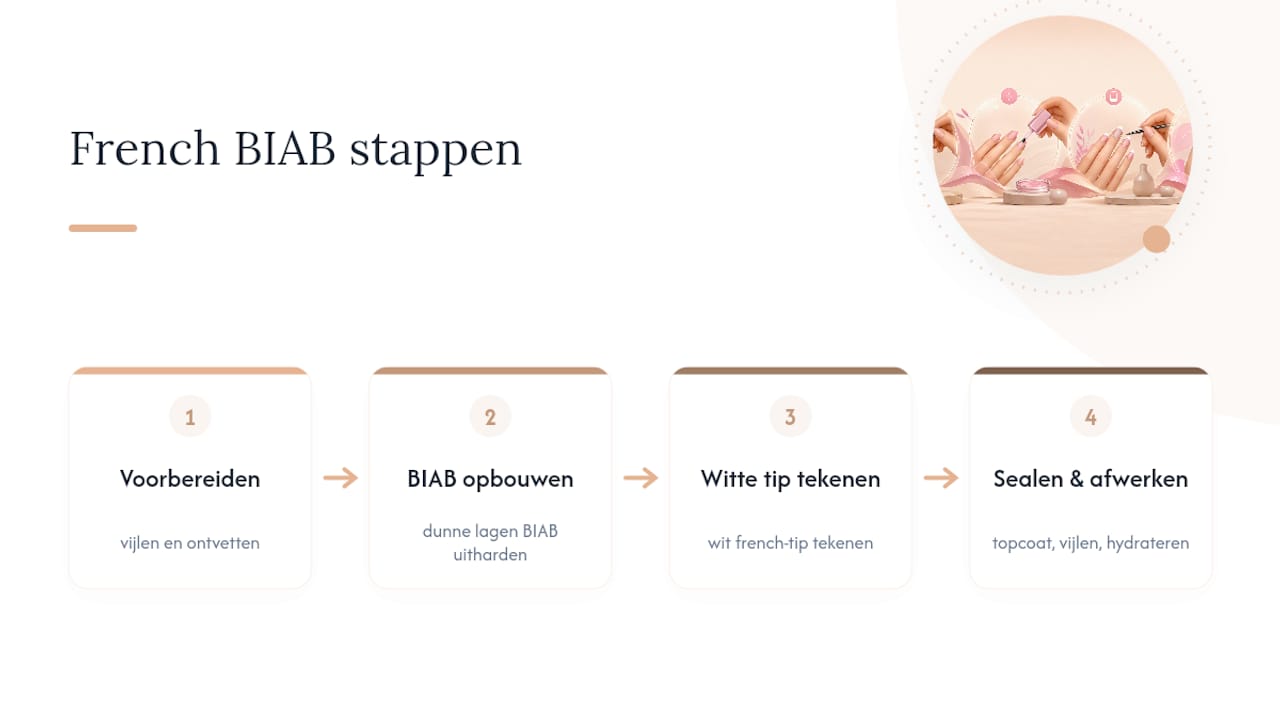 French BIAB stappen

1

Voorbereiden

vijlen en ontvetten

2

BIAB opbouwen

dunne lagen BIAB uitharden

3

Witte tip tekenen

wit french-tip tekenen

4

Sealen & afwerken

topcoat, vijlen, hydrateren